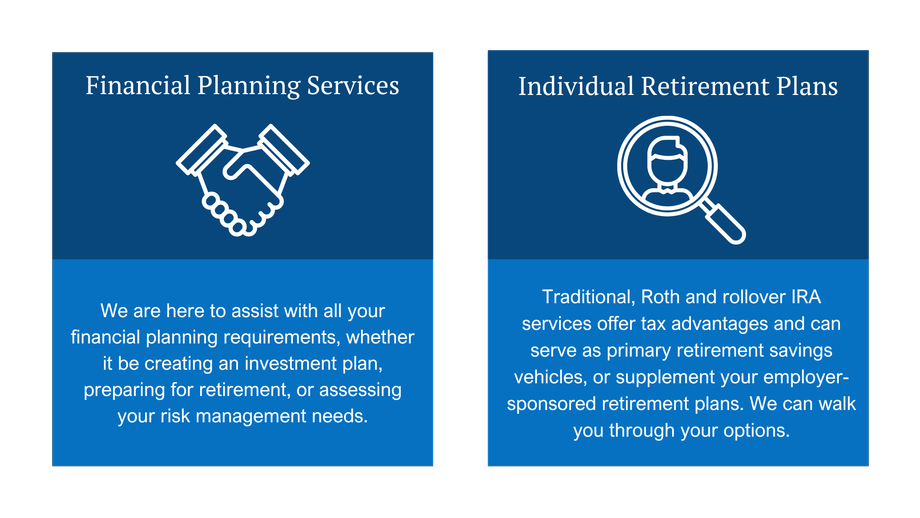 Financial Planning Services

We are here to assist with all your financial planning requirements, whether it be creating an investment plan, preparing for retirement, or assessing your risk management needs.

Individual Retirement Plans

Traditional, Roth and rollover IRA services offer tax advantages and can serve as primary retirement savings vehicles, or supplement your employer-sponsored retirement plans. We can walk you through your options.